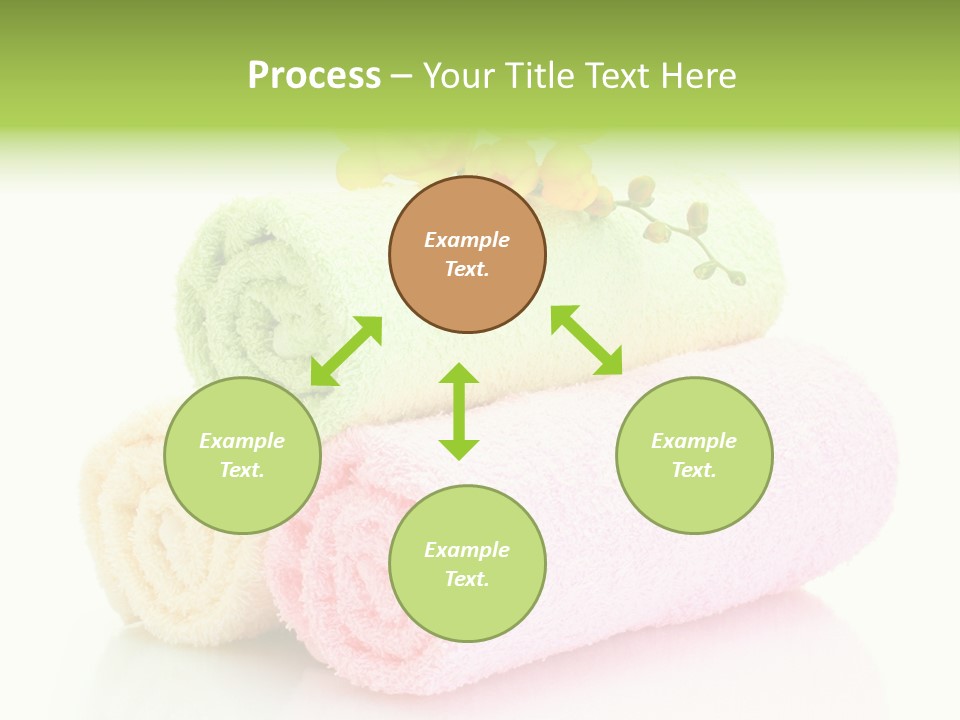 Process – Your Title Text Here

Example Text.

Example Text.

Example Text.

Example Text.